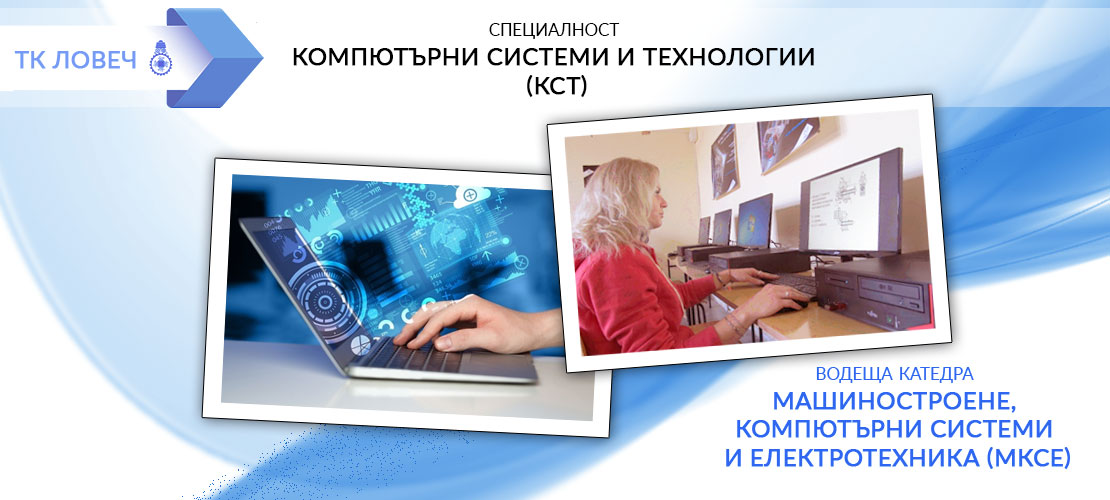 ТК ЛОВЕЧ

СПЕЦИАЛНОСТ
КОМПЮТЪРНИ СИСТЕМИ И ТЕХНОЛОГИИ (КСТ)

ВОДЕЩА КАТЕДРА
МАШИНОСТРОЕНЕ, КОМПЮТЪРНИ СИСТЕМИ И ЕЛЕКТРОТЕХНИКА (МКСЕ)